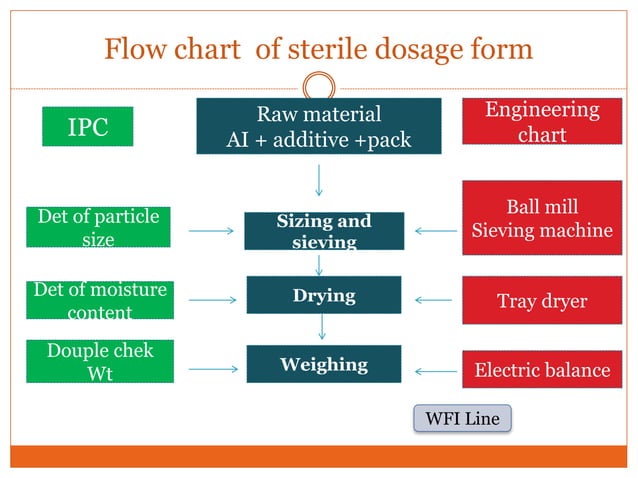 Flow chart of sterile dosage form

IPC

Raw material
AI + additive +pack

Engineering chart

Det of particle size

Sizing and sieving

Ball mill
Sieving machine

Det of moisture content

Drying

Tray dryer

Douple chek Wt

Weighing

Electric balance

WFI Line